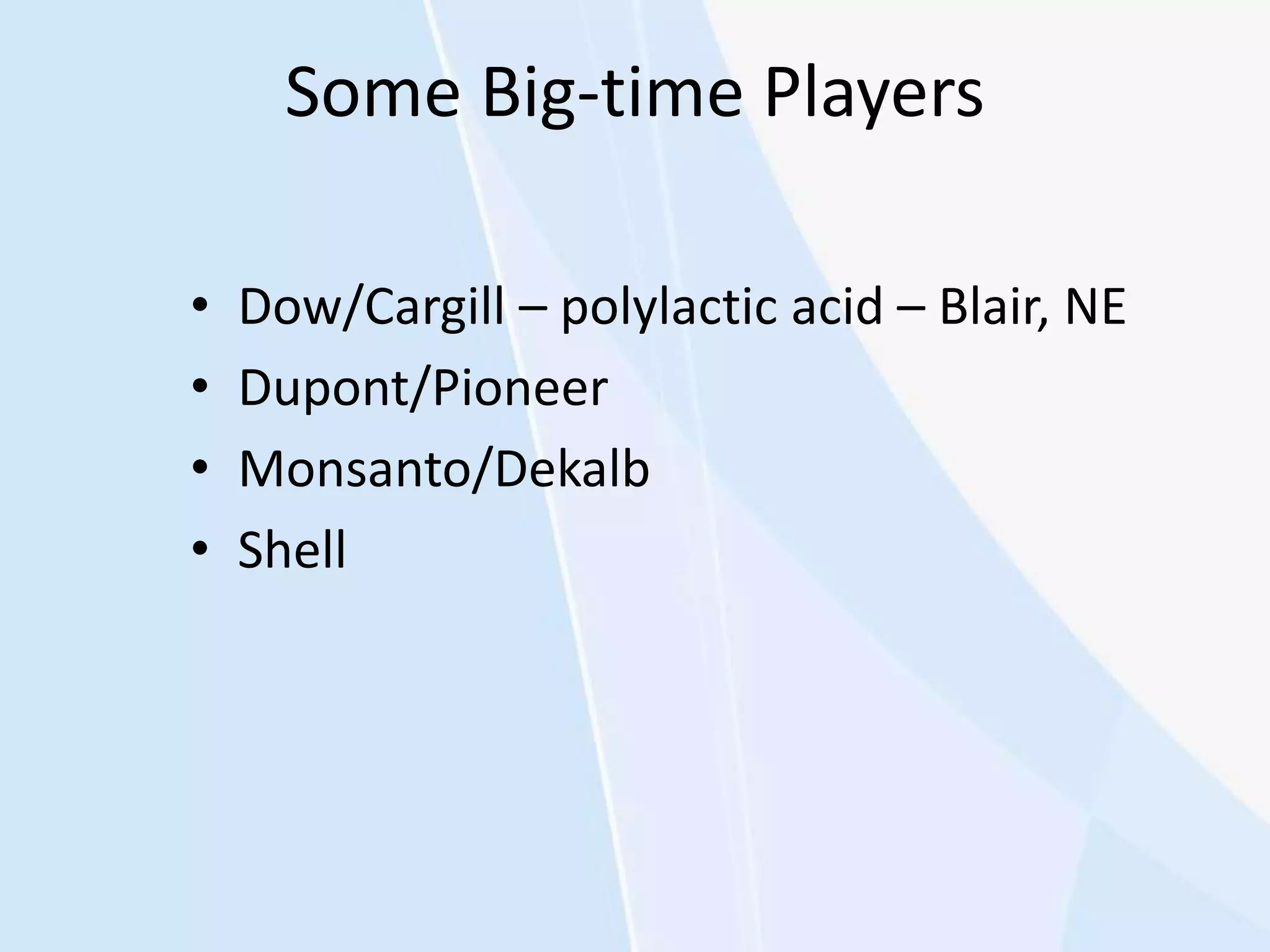 Some Big-time Players

• Dow/Cargill – polylactic acid – Blair, NE
• Dupont/Pioneer
• Monsanto/Dekalb
• Shell